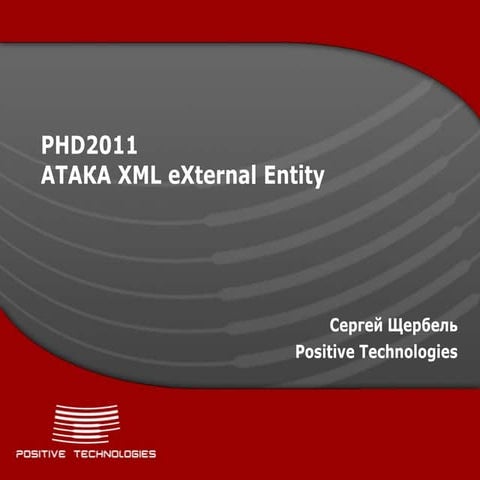 PHD2011
АТАКА XML eXternal Entity

Сергей Щербель
Positive Technologies

POSITIVE TECHNOLOGIES